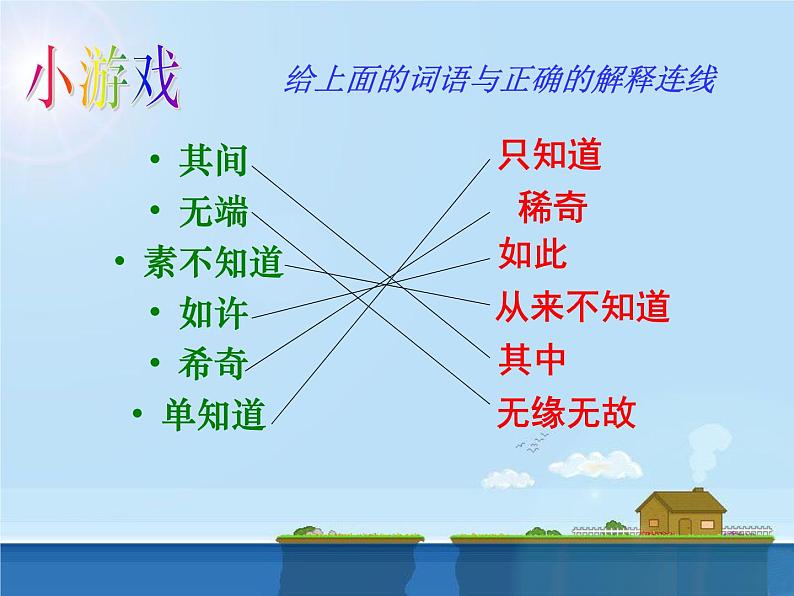 小游戏

给上面的词语与正确的解释连线

• 其间
• 无端
• 素不知道
• 如许
• 希奇
• 单知道

只知道
稀奇
如此
从来不知道
其中
无缘无故